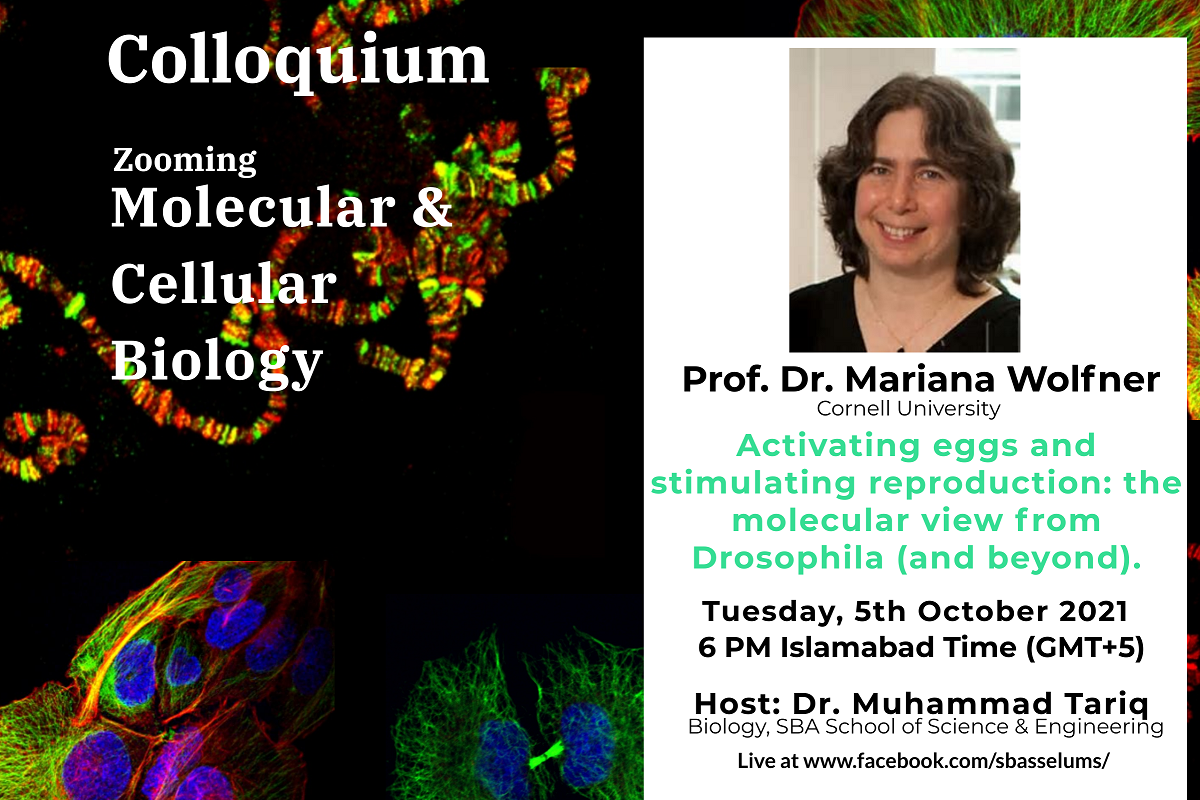 Colloquium

Zooming
Molecular & Cellular Biology

Prof. Dr. Mariana Wolfner
Cornell University

Activating eggs and stimulating reproduction: the molecular view from Drosophila (and beyond).

Tuesday, 5th October 2021
6 PM Islamabad Time (GMT+5)

Host: Dr. Muhammad Tariq
Biology, SBA School of Science & Engineering

Live at www.facebook.com/sbasselums/